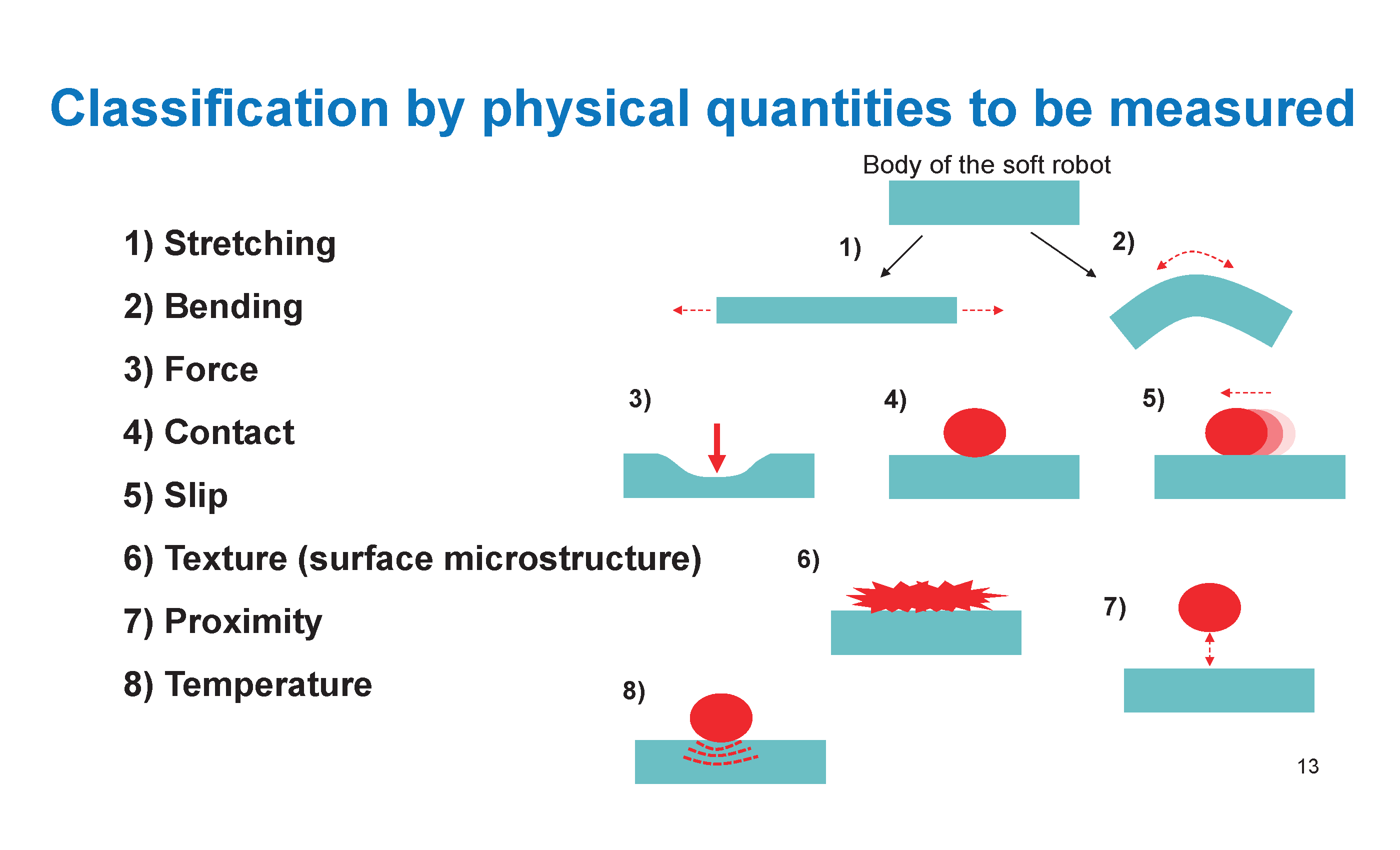 Classification by physical quantities to be measured

1) Stretching
2) Bending
3) Force
4) Contact
5) Slip
6) Texture (surface microstructure)
7) Proximity
8) Temperature

Body of the soft robot

1)

2)

3)

4)

5)

6)

7)

8)

13